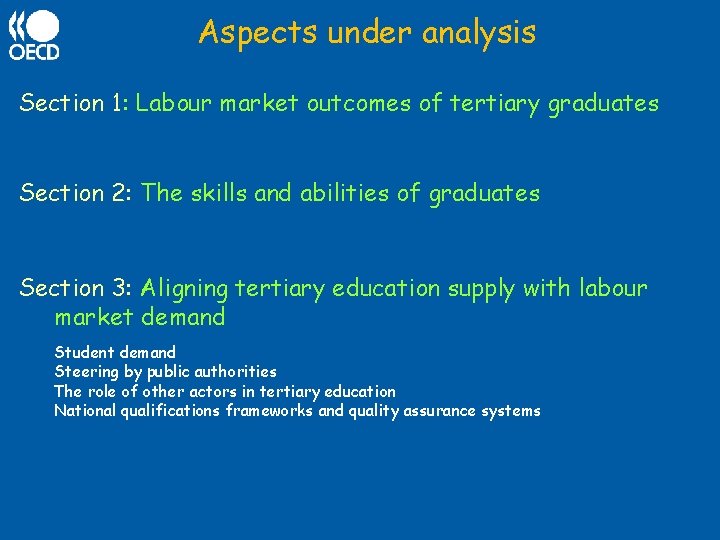 OECD

Aspects under analysis

Section 1: Labour market outcomes of tertiary graduates

Section 2: The skills and abilities of graduates

Section 3: Aligning tertiary education supply with labour market demand

Student demand
Steering by public authorities
The role of other actors in tertiary education
National qualifications frameworks and quality assurance systems